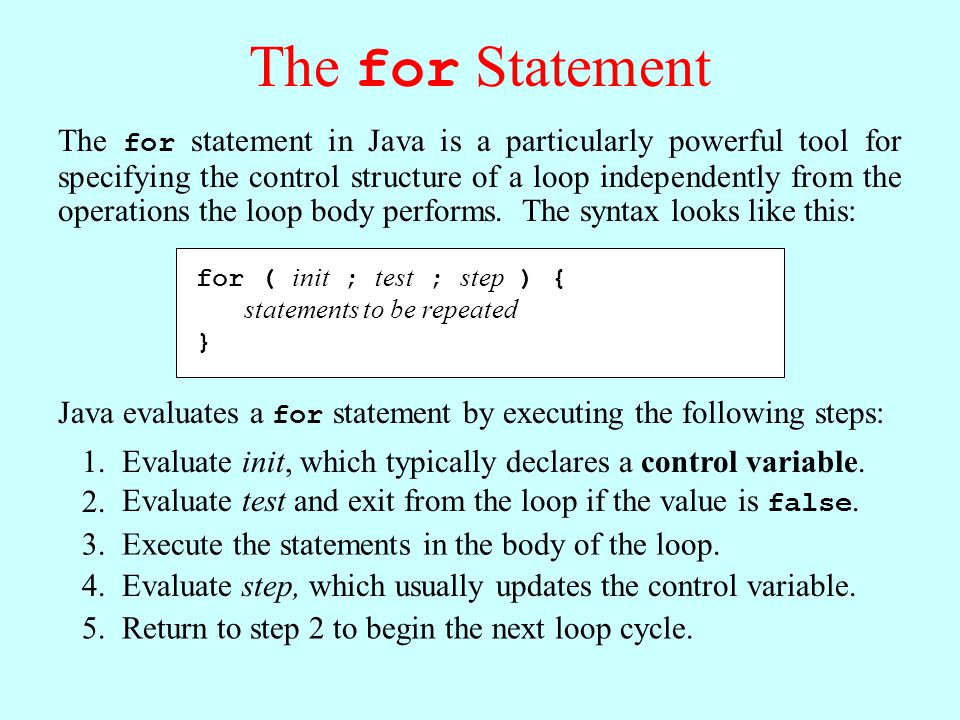 The for Statement

The for statement in Java is a particularly powerful tool for specifying the control structure of a loop independently from the operations the loop body performs. The syntax looks like this:

for ( init ; test ; step ) {
    statements to be repeated
}

Java evaluates a for statement by executing the following steps:

1. Evaluate init, which typically declares a control variable.
2. Evaluate test and exit from the loop if the value is false.
3. Execute the statements in the body of the loop.
4. Evaluate step, which usually updates the control variable.
5. Return to step 2 to begin the next loop cycle.